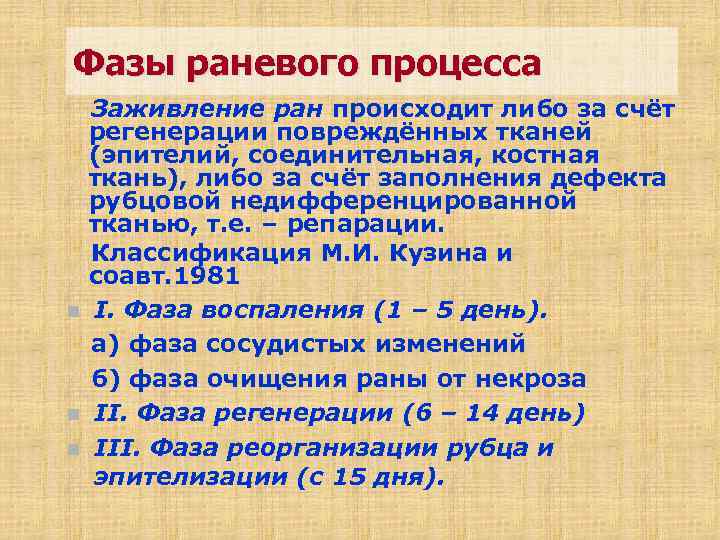 Фазы раневого процесса

Заживление ран происходит либо за счёт регенерации повреждённых тканей (эпителий, соединительная, костная ткань), либо за счёт заполнения дефекта рубцовой недифференцированной тканью, т.е. – репарации.

Классификация М.И. Кузина и соавт.1981

I. Фаза воспаления (1 – 5 день).

а) фаза сосудистых изменений

б) фаза очищения раны от некроза

II. Фаза регенерации (6 – 14 день)

III. Фаза реорганизации рубца и эпителизации (с 15 дня).